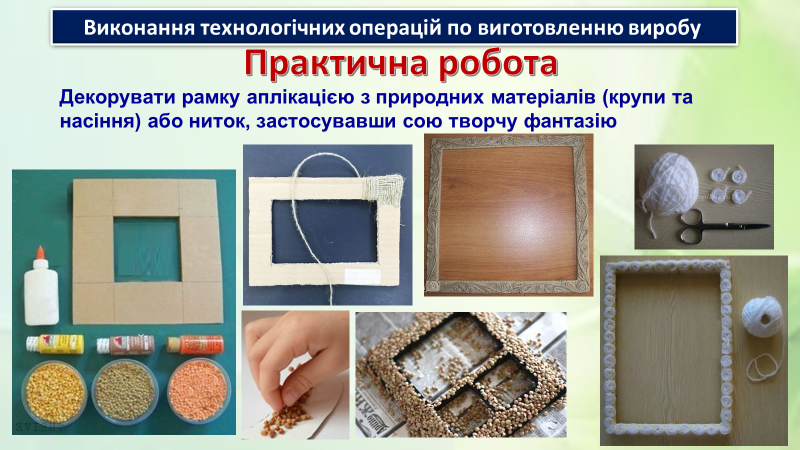 Виконання технологічних операцій по виготовленню виробу

Практична робота

Декорувати рамку аплікацією з природних матеріалів (крупи та насіння) або ниток, застосувавши сою творчу фантазію